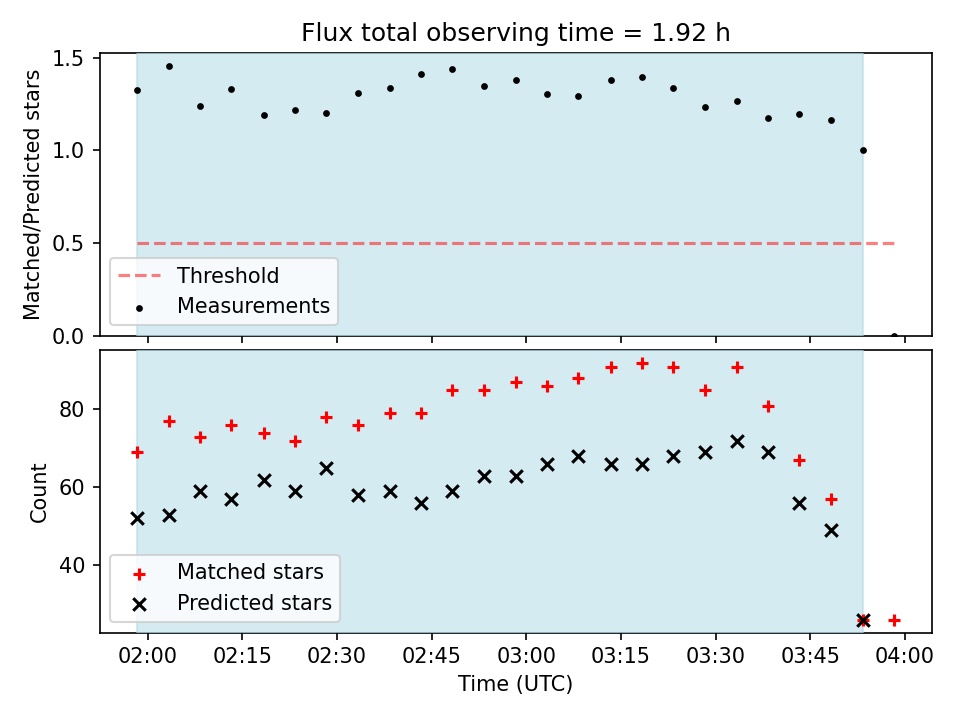 Flux total observing time = 1.92 h

Matched/Predicted stars

1.5
1.0
0.5
0.0

Threshold
Measurements

Count

80
60
40

Matched stars
Predicted stars

02:00 02:15 02:30 02:45 03:00 03:15 03:30 03:45 04:00

Time (UTC)